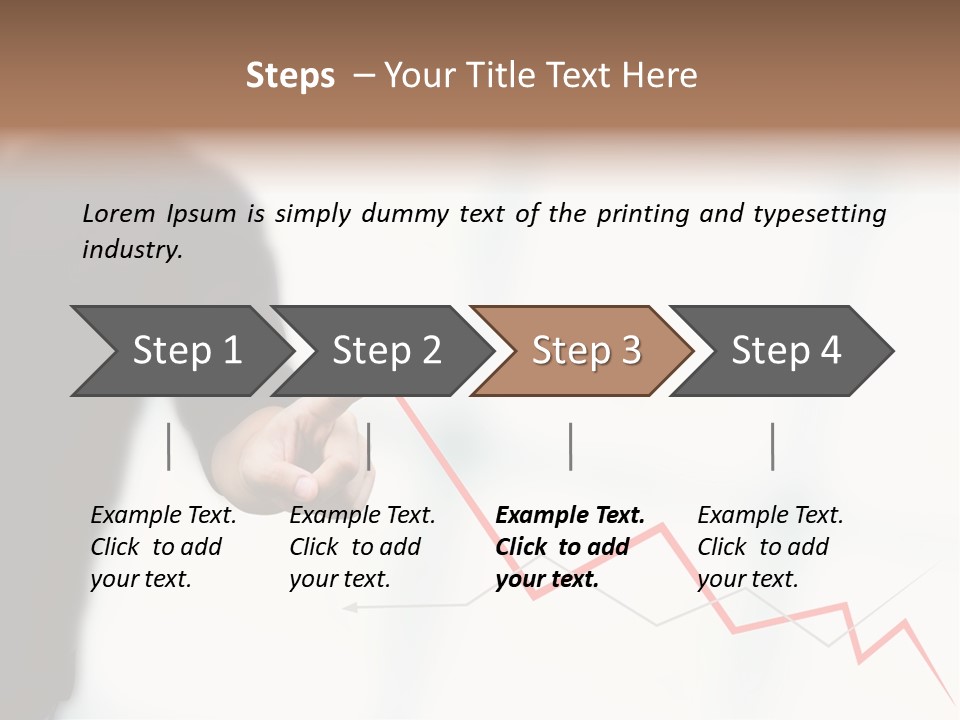 Steps – Your Title Text Here

Lorem Ipsum is simply dummy text of the printing and typesetting industry.

Step 1

Step 2

Step 3

Step 4

Example Text. Click to add your text.

Example Text. Click to add your text.

Example Text. Click to add your text.

Example Text. Click to add your text.